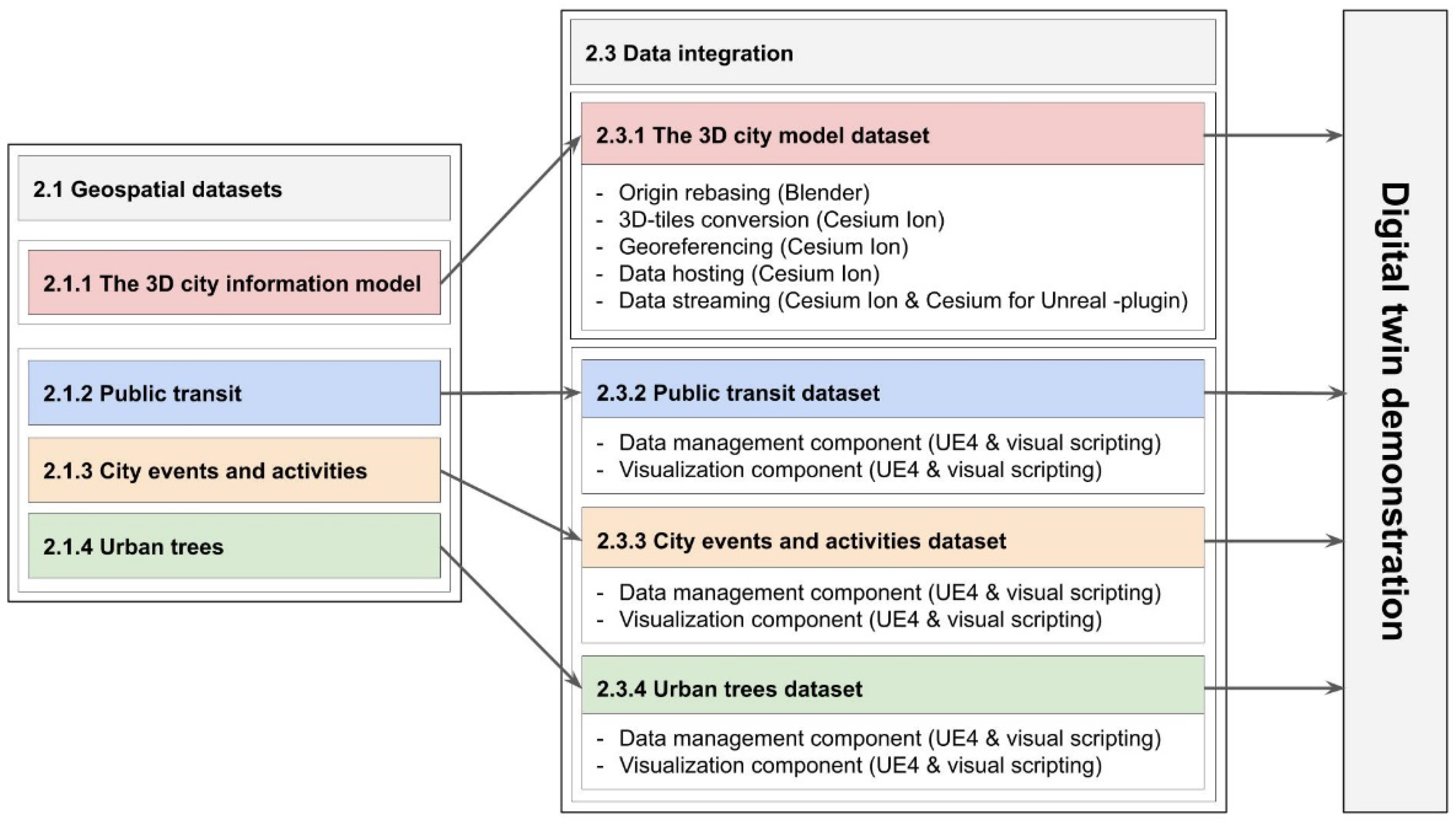 2.1 Geospatial datasets

2.1.1 The 3D city information model

2.1.2 Public transit

2.1.3 City events and activities

2.1.4 Urban trees

2.3 Data integration

2.3.1 The 3D city model dataset

- Origin rebasing (Blender)
- 3D-tiles conversion (Cesium Ion)
- Georeferencing (Cesium Ion)
- Data hosting (Cesium Ion)
- Data streaming (Cesium Ion & Cesium for Unreal -plugin)

2.3.2 Public transit dataset

- Data management component (UE4 & visual scripting)
- Visualization component (UE4 & visual scripting)

2.3.3 City events and activities dataset

- Data management component (UE4 & visual scripting)
- Visualization component (UE4 & visual scripting)

2.3.4 Urban trees dataset

- Data management component (UE4 & visual scripting)
- Visualization component (UE4 & visual scripting)

Digital twin demonstration